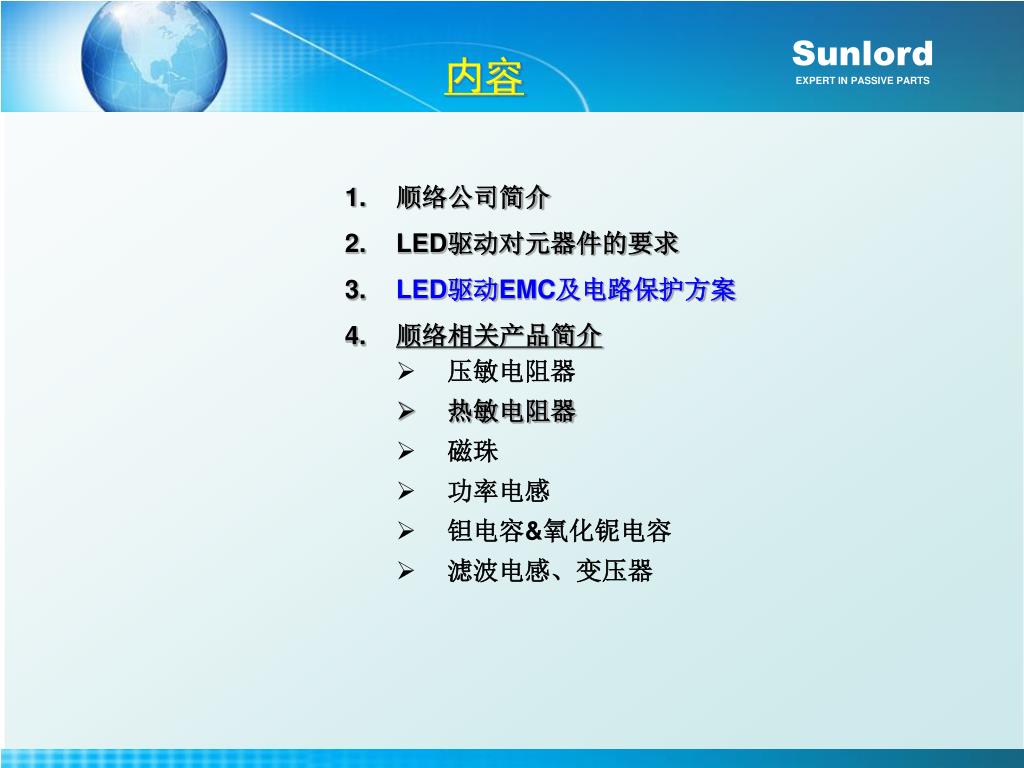 内容

Sunlord
EXPERT IN PASSIVE PARTS

1. 顺络公司简介
2. LED驱动对元器件的要求
3. LED驱动EMC及电路保护方案
4. 顺络相关产品简介
➢ 压敏电阻器
➢ 热敏电阻器
➢ 磁珠
➢ 功率电感
➢ 钽电容&氧化铌电容
➢ 滤波电感、变压器